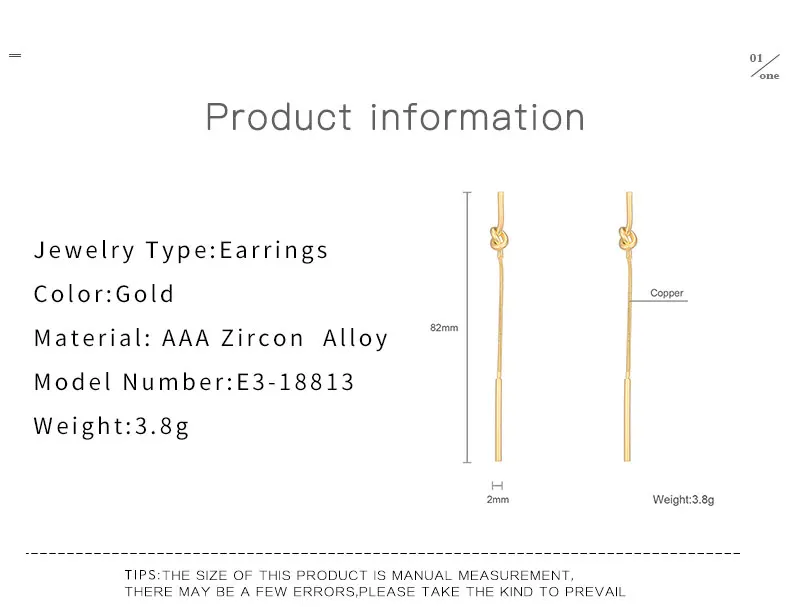 01
one

Product information

Jewelry Type:Earrings

Color:Gold

Material: AAA Zircon Alloy

Model Number:E3-18813

Weight:3.8g

82mm

Copper

2mm

Weight:3.8g

TIPS:THE SIZE OF THIS PRODUCT IS MANUAL MEASUREMENT, THERE MAY BE A FEW ERRORS,PLEASE TAKE THE KIND TO PREVAIL